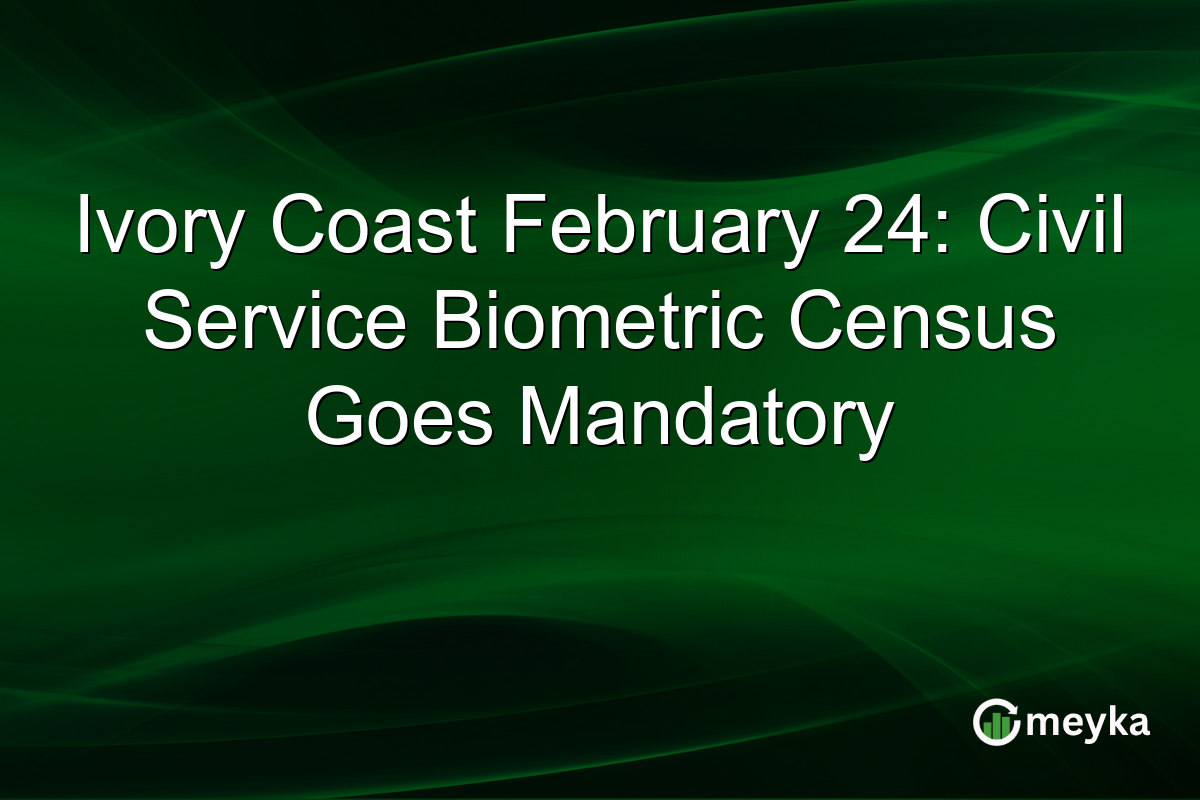 Ivory Coast February 24: Civil Service Biometric Census Goes Mandatory

meyka